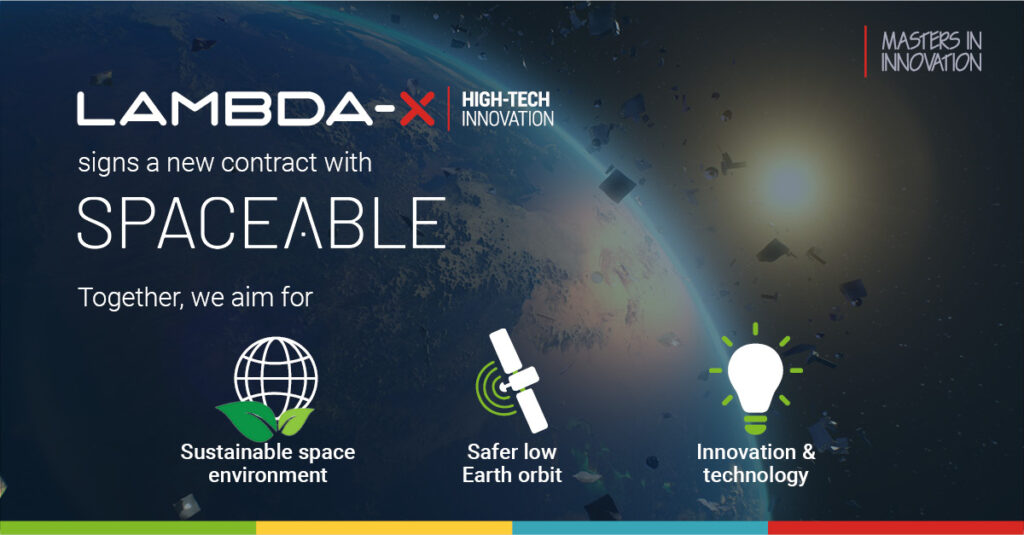 MASTERS IN INNOVATION

LAMBDA-X HIGH-TECH INNOVATION

signs a new contract with

SPACEABLE

Together, we aim for

Sustainable space environment

Safer low Earth orbit

Innovation & technology